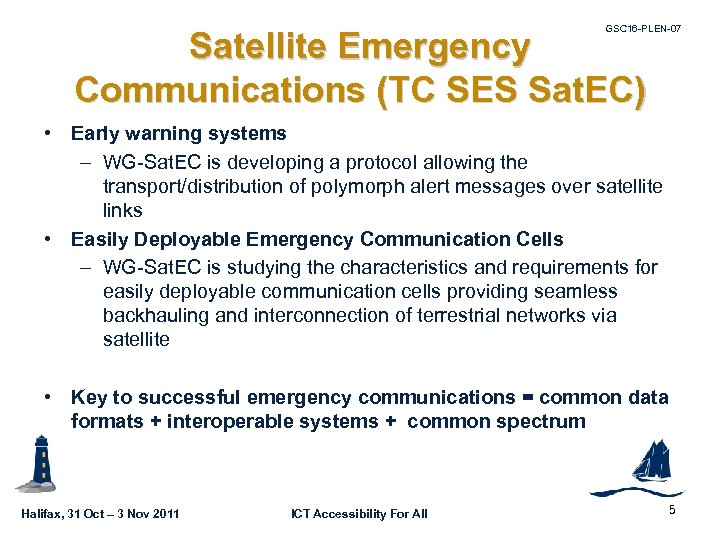 GSC16-PLEN-07

Satellite Emergency Communications (TC SES SatEC)

• Early warning systems
– WG-SatEC is developing a protocol allowing the transport/distribution of polymorph alert messages over satellite links

• Easily Deployable Emergency Communication Cells
– WG-SatEC is studying the characteristics and requirements for easily deployable communication cells providing seamless backhauling and interconnection of terrestrial networks via satellite

• Key to successful emergency communications = common data formats + interoperable systems + common spectrum

Halifax, 31 Oct – 3 Nov 2011

ICT Accessibility For All

5